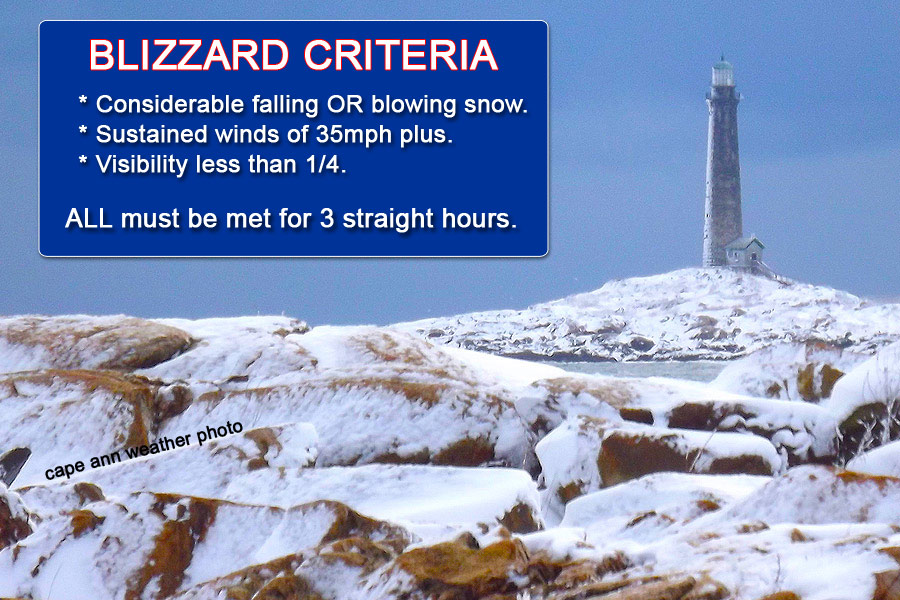 BLIZZARD CRITERIA

* Considerable falling OR blowing snow.
* Sustained winds of 35mph plus.
* Visibility less than 1/4.

ALL must be met for 3 straight hours.

cape ann weather photo